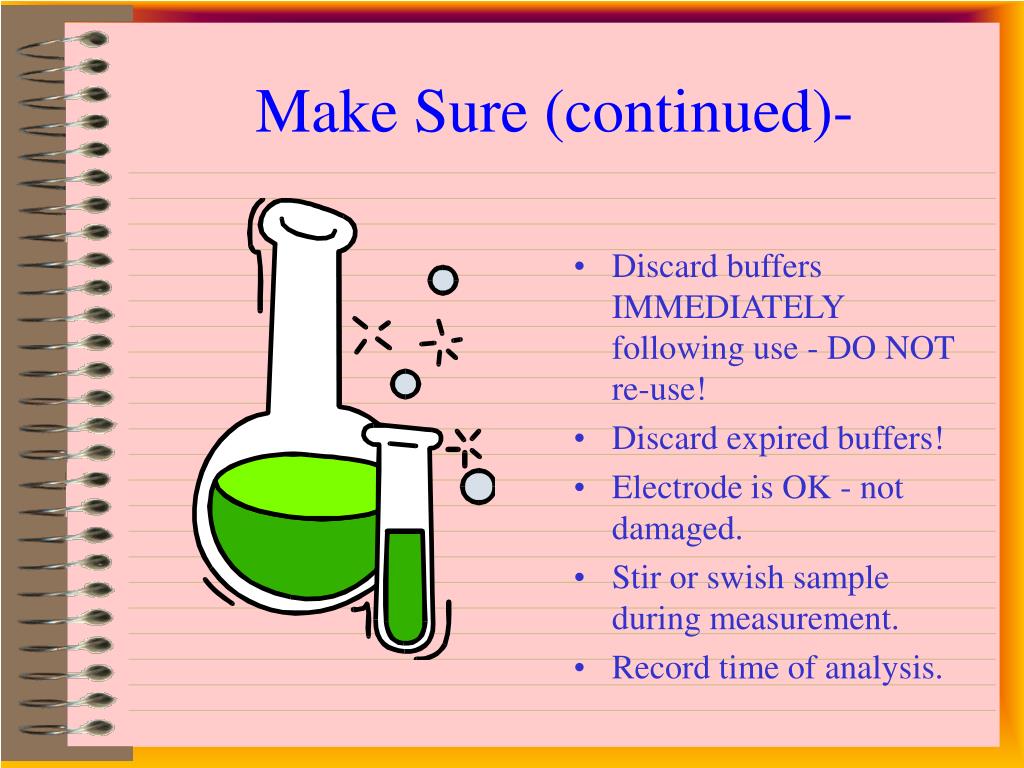 Make Sure (continued)-

• Discard buffers IMMEDIATELY following use - DO NOT re-use!
• Discard expired buffers!
• Electrode is OK - not damaged.
• Stir or swish sample during measurement.
• Record time of analysis.